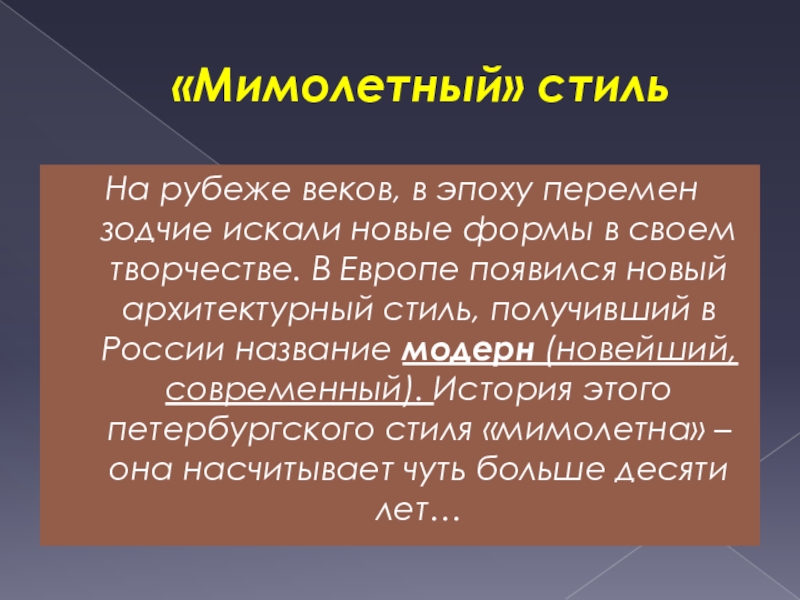 «Мимолетный» стиль

На рубеже веков, в эпоху перемен зодчие искали новые формы в своем творчестве. В Европе появился новый архитектурный стиль, получивший в России название модерн (новейший, современный). История этого петербургского стиля «мимолетна» – она насчитывает чуть больше десяти лет…